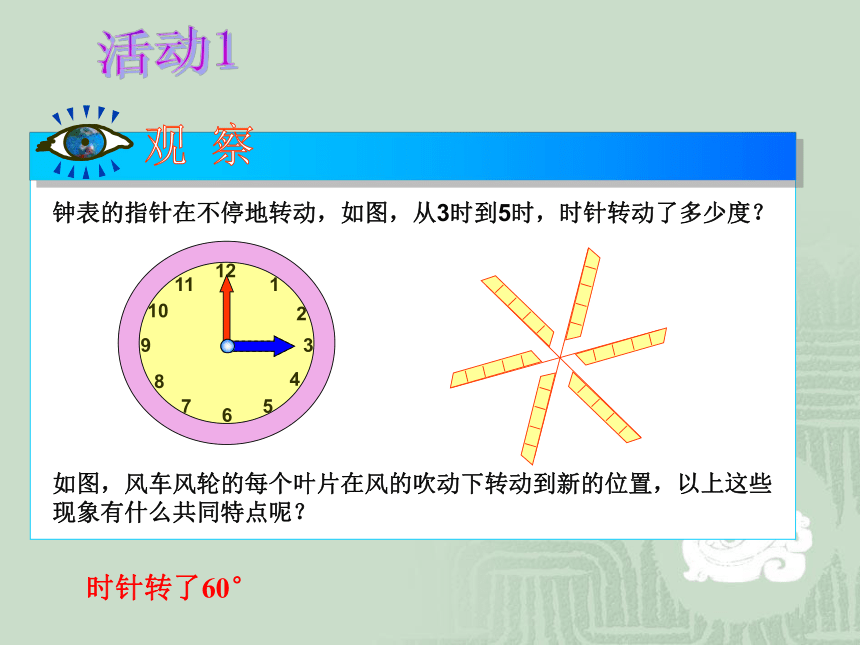 活动1

观 察

钟表的指针在不停地转动，如图，从3时到5时，时针转动了多少度？

12
1
2
3
4
5
6
7
8
9
10
11

如图，风车风轮的每个叶片在风的吹动下转动到新的位置，以上这些现象有什么共同特点呢？

时针转了60°